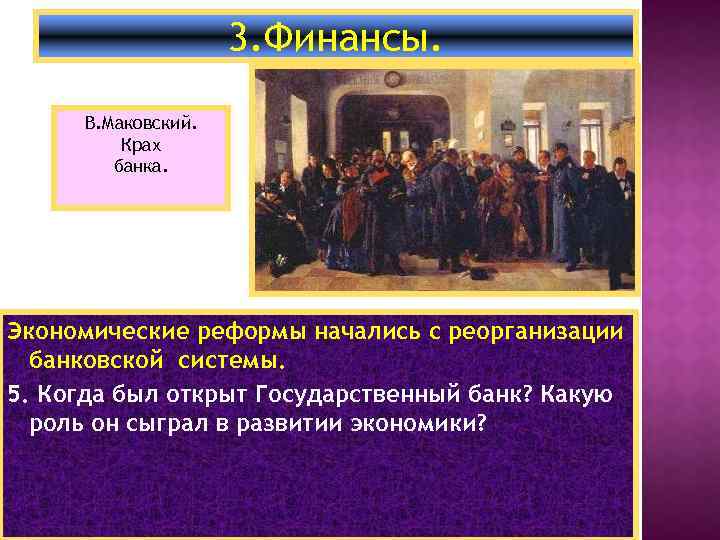 3.Финансы.

В.Маковский.
Крах
банка.

Экономические реформы начались с реорганизации банковской системы.

5. Когда был открыт Государственный банк? Какую роль он сыграл в развитии экономики?